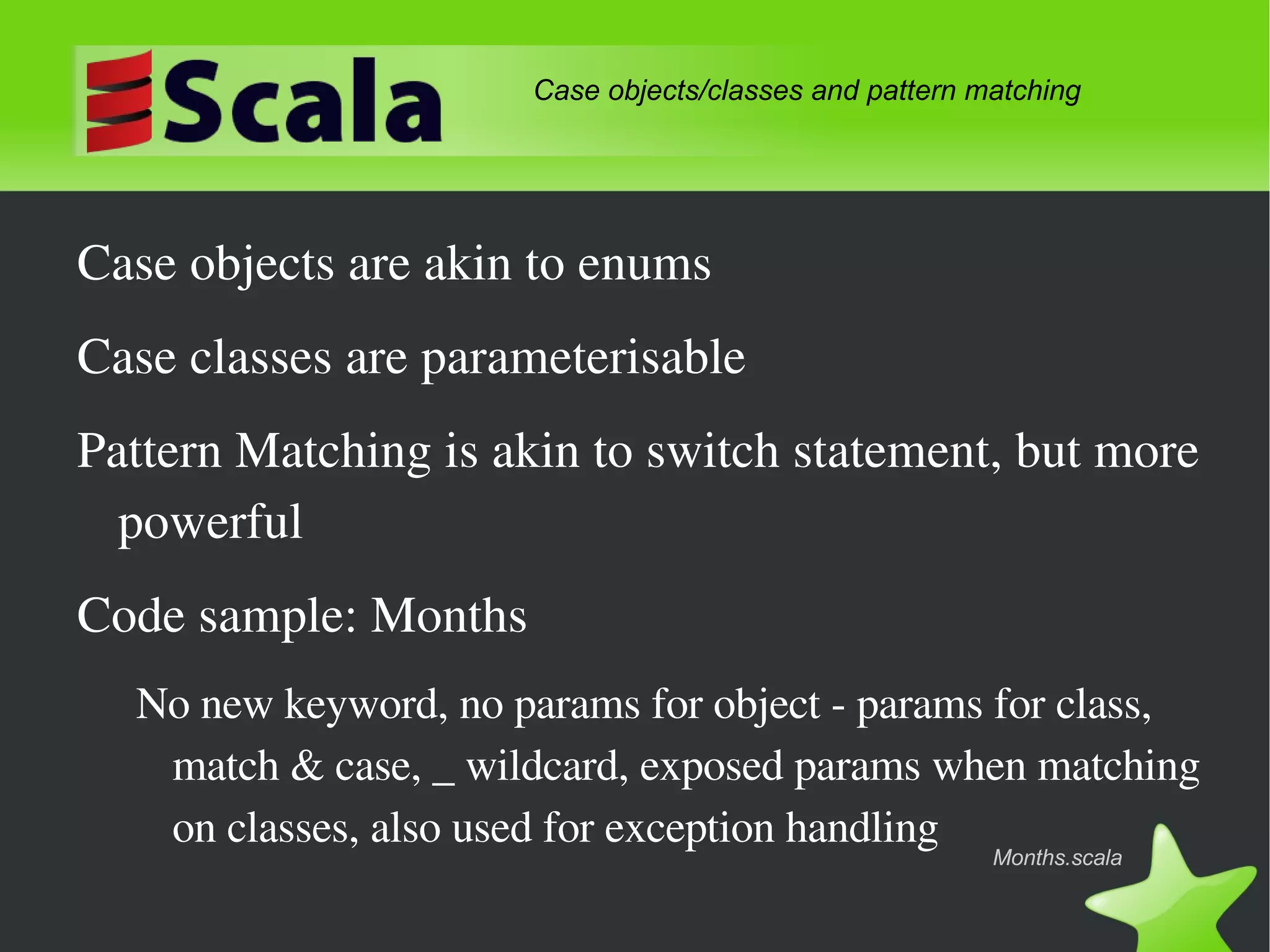 Scala

Case objects/classes and pattern matching

Case objects are akin to enums

Case classes are parameterisable

Pattern Matching is akin to switch statement, but more powerful

Code sample: Months

No new keyword, no params for object - params for class, match & case, _ wildcard, exposed params when matching on classes, also used for exception handling

Months.scala